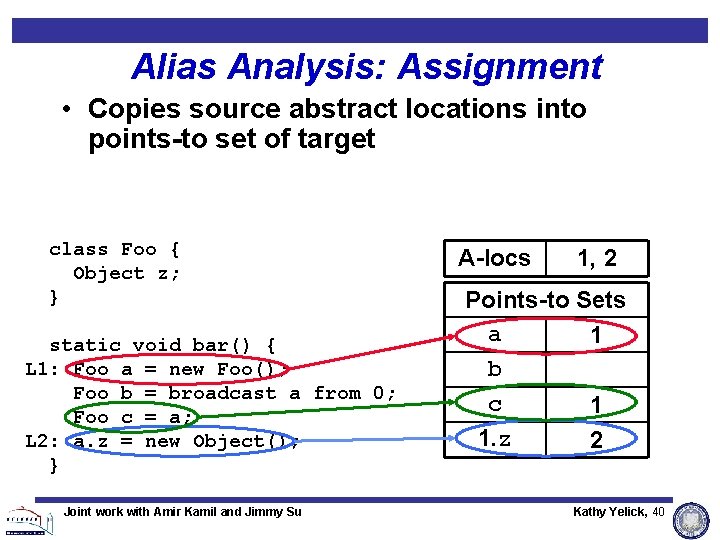 Alias Analysis: Assignment

• Copies source abstract locations into points-to set of target

class Foo {
  Object z;
}

static void bar() {
L1: Foo a = new Foo();
    Foo b = broadcast a from 0;
    Foo c = a;
L2: a.z = new Object();
}

| A-locs | 1, 2 |
|---|---|

| Points-to Sets | |
|---|---|
| a | 1 |
| b | |
| c | 1 |
| 1.z | 2 |

Joint work with Amir Kamil and Jimmy Su

Kathy Yelick, 40